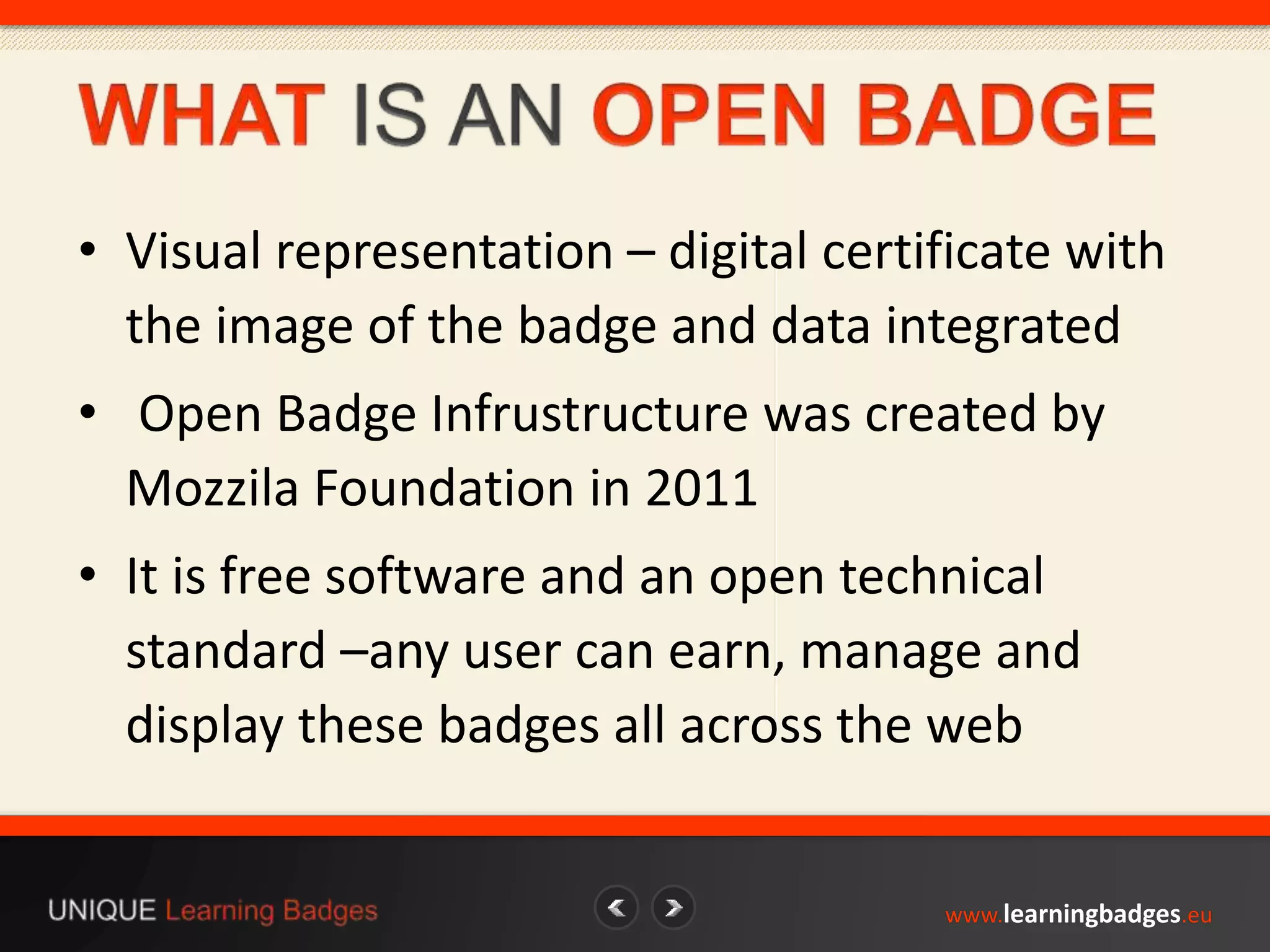 WHAT IS AN OPEN BADGE

• Visual representation – digital certificate with the image of the badge and data integrated

• Open Badge Infrustructure was created by Mozzila Foundation in 2011

• It is free software and an open technical standard –any user can earn, manage and display these badges all across the web

UNIQUE Learning Badges

www.learningbadges.eu